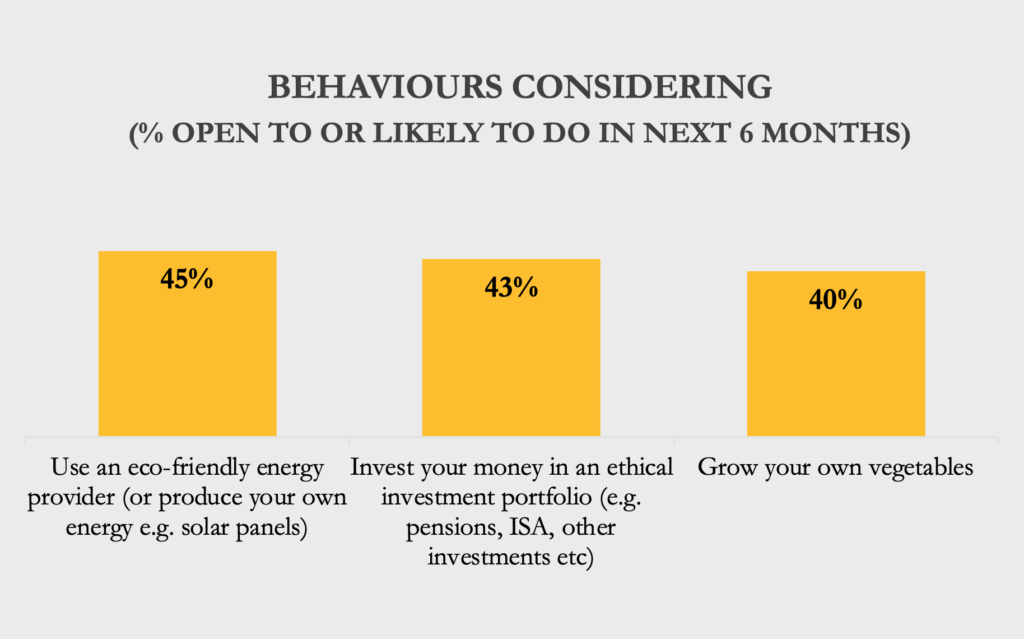 BEHAVIOURS CONSIDERING
(% OPEN TO OR LIKELY TO DO IN NEXT 6 MONTHS)

45%

43%

40%

Use an eco-friendly energy provider (or produce your own energy e.g. solar panels)

Invest your money in an ethical investment portfolio (e.g. pensions, ISA, other investments etc)

Grow your own vegetables